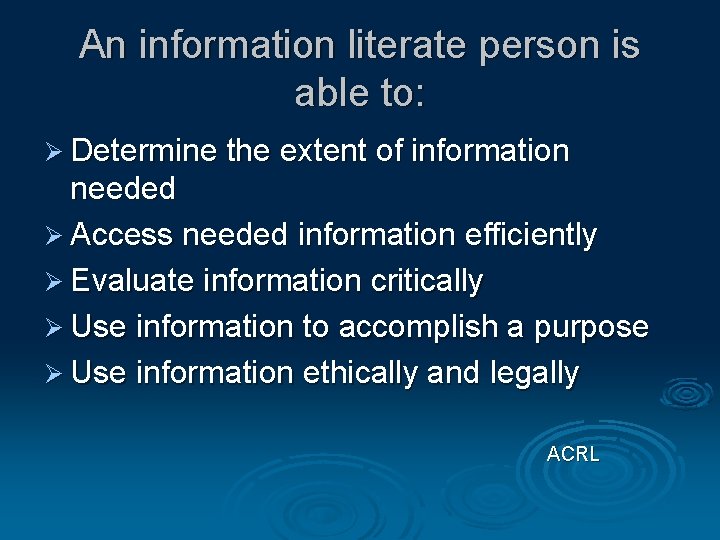 An information literate person is able to:

➢ Determine the extent of information needed
➢ Access needed information efficiently
➢ Evaluate information critically
➢ Use information to accomplish a purpose
➢ Use information ethically and legally

ACRL